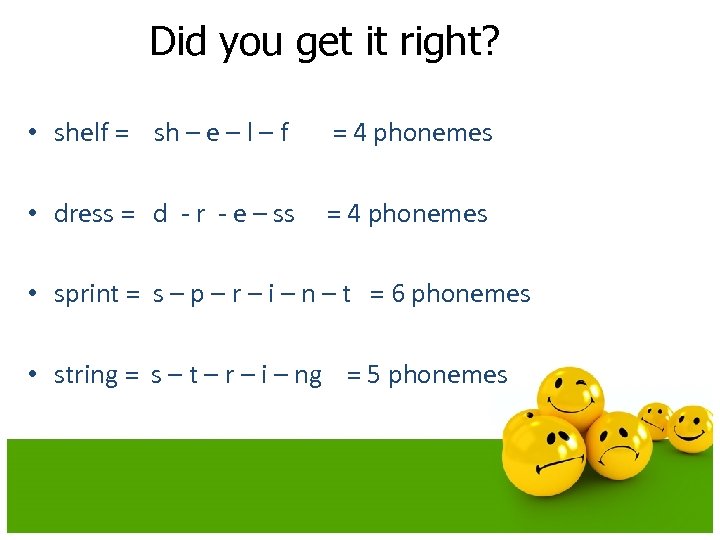 Did you get it right?

• shelf = sh – e – l – f = 4 phonemes

• dress = d - r - e – ss = 4 phonemes

• sprint = s – p – r – i – n – t = 6 phonemes

• string = s – t – r – i – ng = 5 phonemes